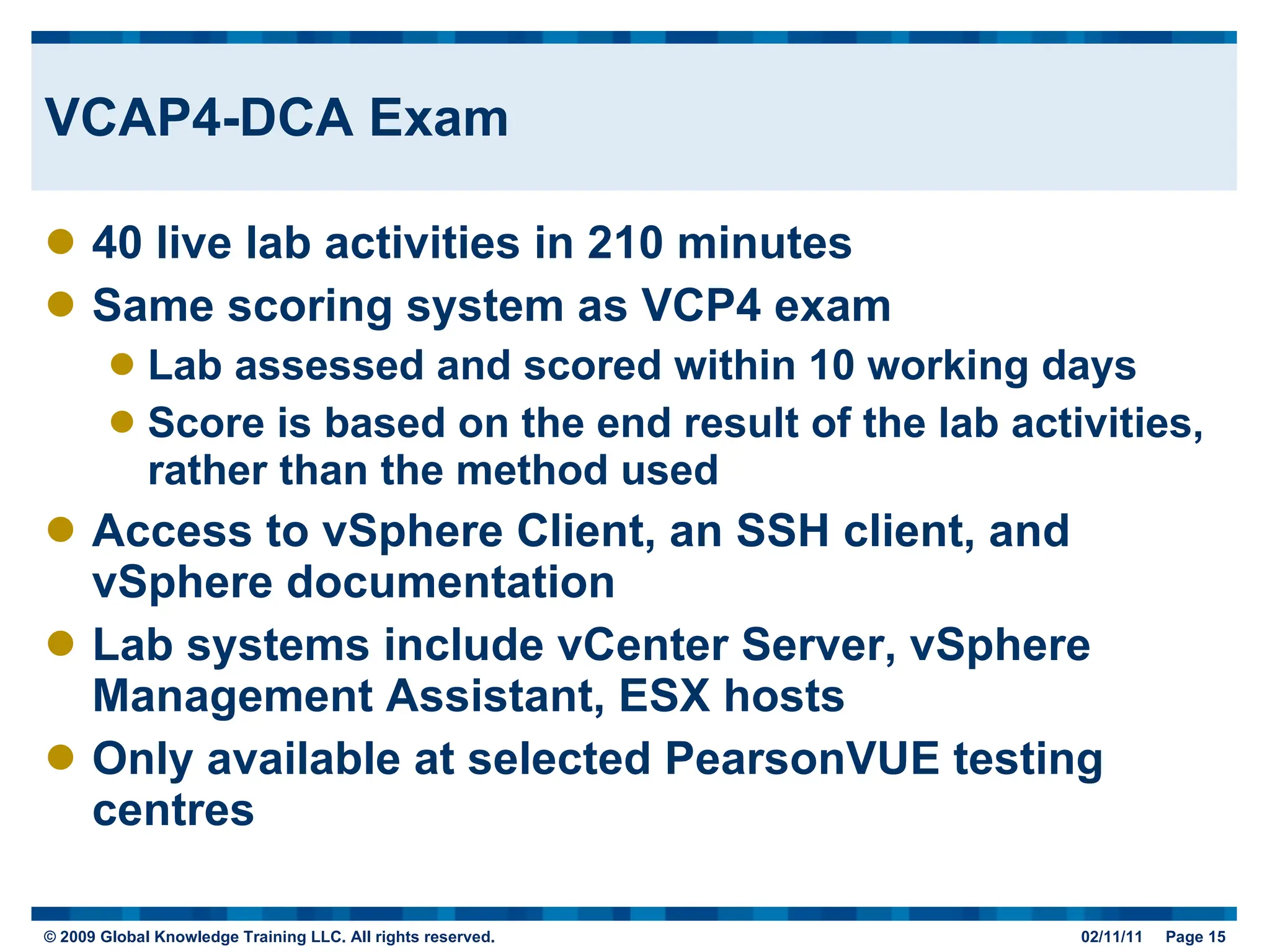 VCAP4-DCA Exam

- 40 live lab activities in 210 minutes
- Same scoring system as VCP4 exam
  - Lab assessed and scored within 10 working days
  - Score is based on the end result of the lab activities, rather than the method used
- Access to vSphere Client, an SSH client, and vSphere documentation
- Lab systems include vCenter Server, vSphere Management Assistant, ESX hosts
- Only available at selected PearsonVUE testing centres

© 2009 Global Knowledge Training LLC. All rights reserved. 02/11/11 Page 15